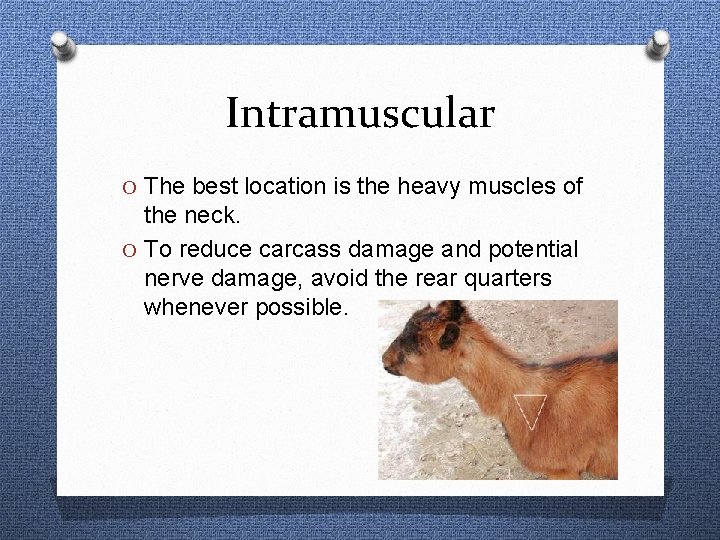 Intramuscular

O The best location is the heavy muscles of the neck.

O To reduce carcass damage and potential nerve damage, avoid the rear quarters whenever possible.